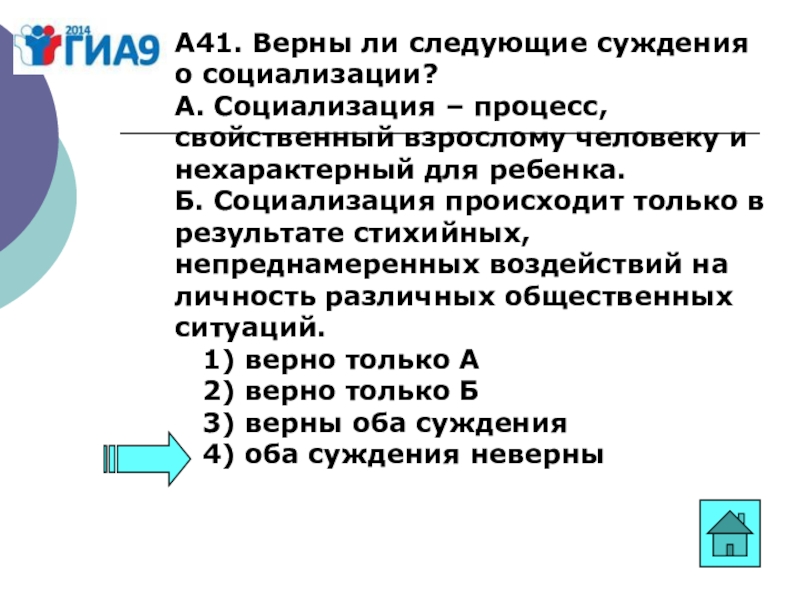 2014 ГИА9

А41. Верны ли следующие суждения о социализации?
А. Социализация – процесс, свойственный взрослому человеку и нехарактерный для ребенка.
Б. Социализация происходит только в результате стихийных, непреднамеренных воздействий на личность различных общественных ситуаций.
1) верно только А
2) верно только Б
3) верны оба суждения
4) оба суждения неверны